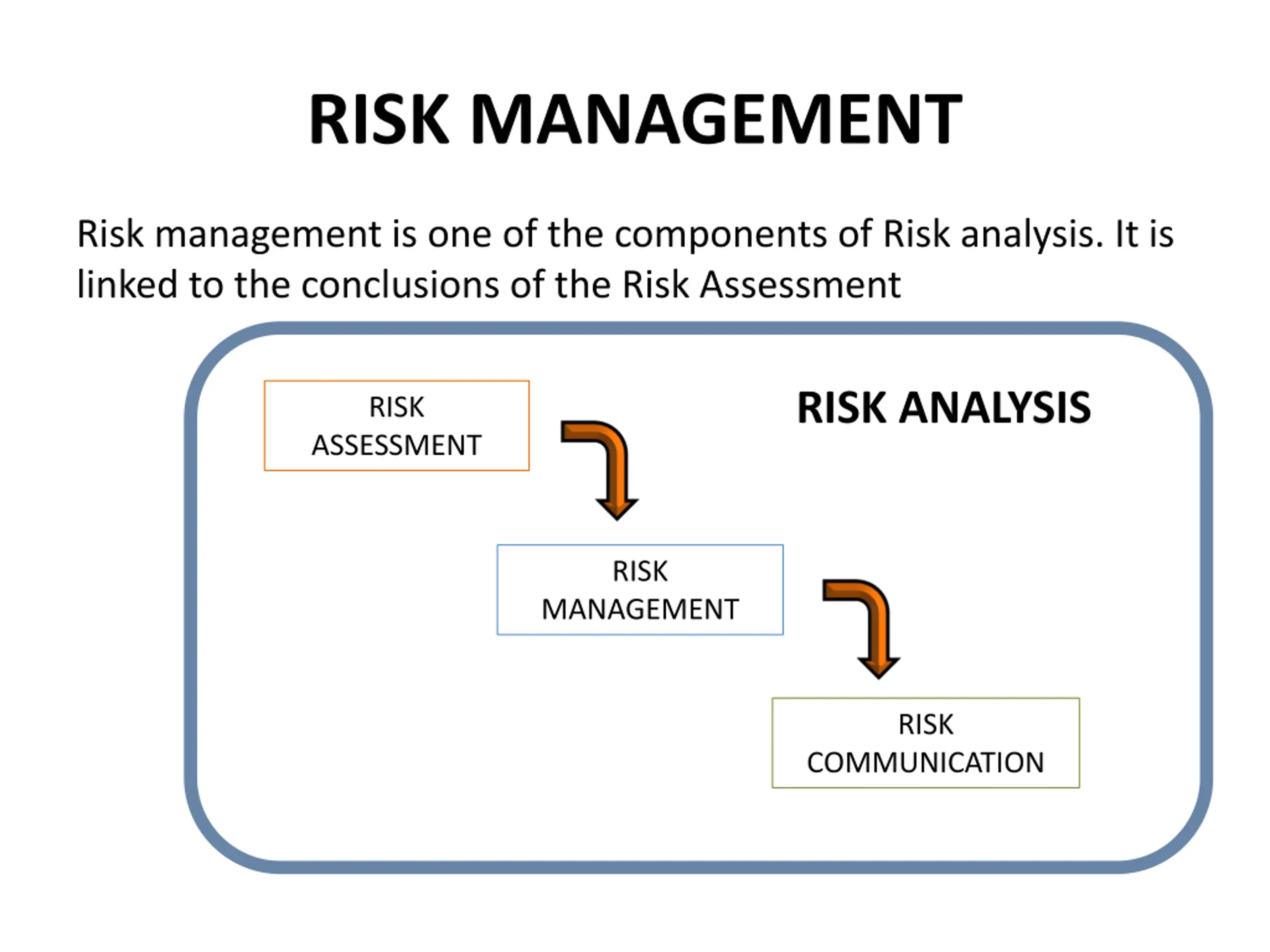 RISK MANAGEMENT

Risk management is one of the components of Risk analysis. It is linked to the conclusions of the Risk Assessment

RISK ASSESSMENT

RISK ANALYSIS

RISK MANAGEMENT

RISK COMMUNICATION